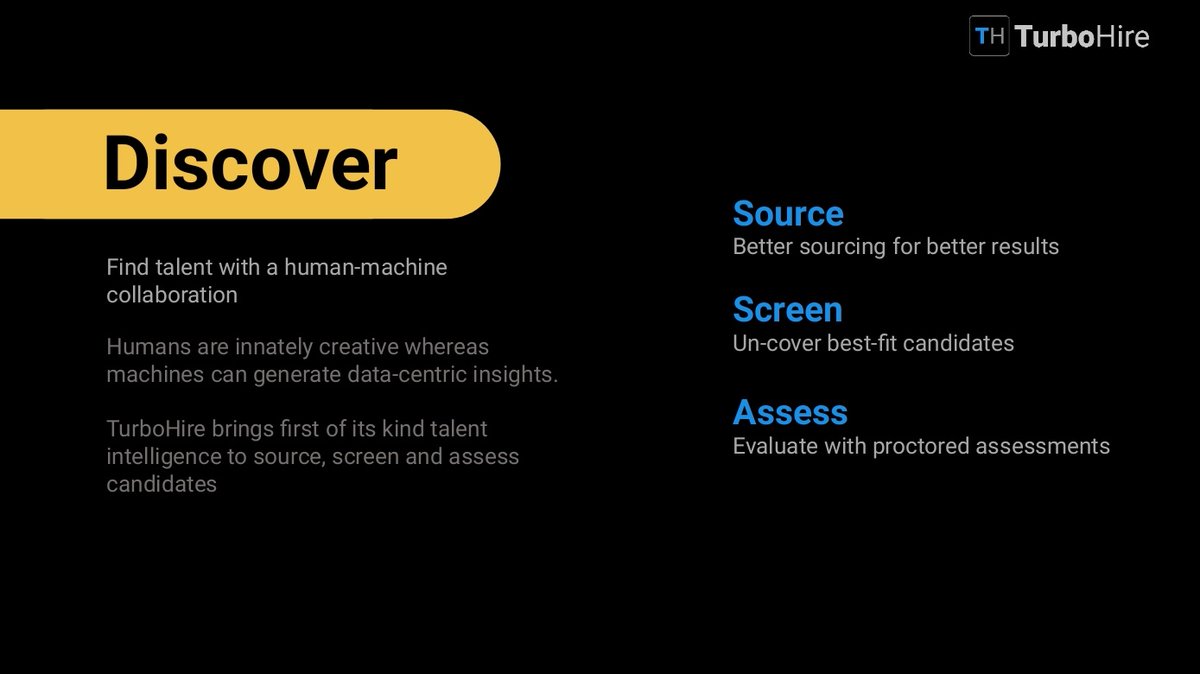 TH TurboHire

Discover

Find talent with a human-machine collaboration

Humans are innately creative whereas machines can generate data-centric insights.

TurboHire brings first of its kind talent intelligence to source, screen and assess candidates

Source
Better sourcing for better results

Screen
Un-cover best-fit candidates

Assess
Evaluate with proctored assessments